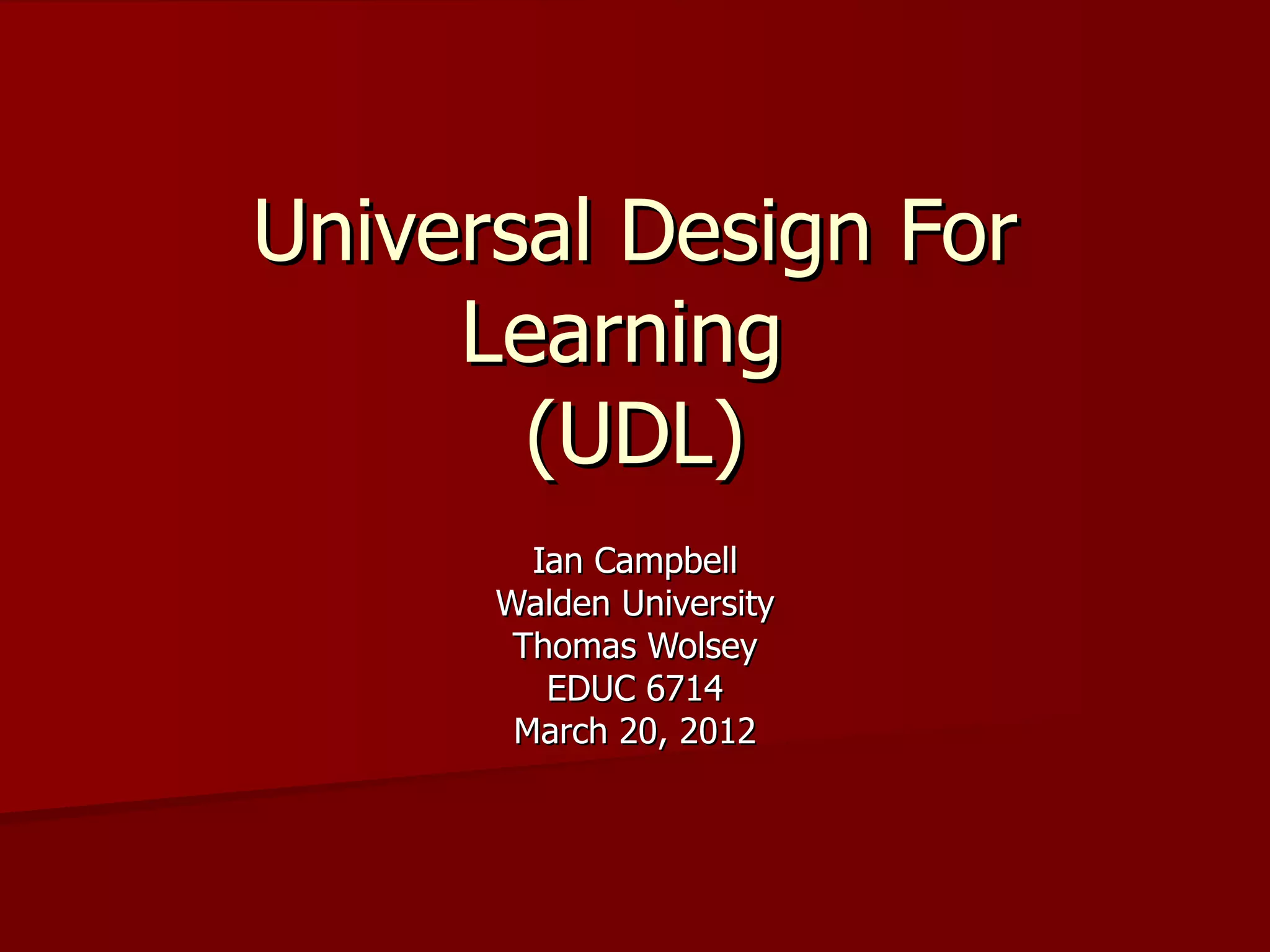 Universal Design For Learning (UDL)

Ian Campbell
Walden University
Thomas Wolsey
EDUC 6714
March 20, 2012